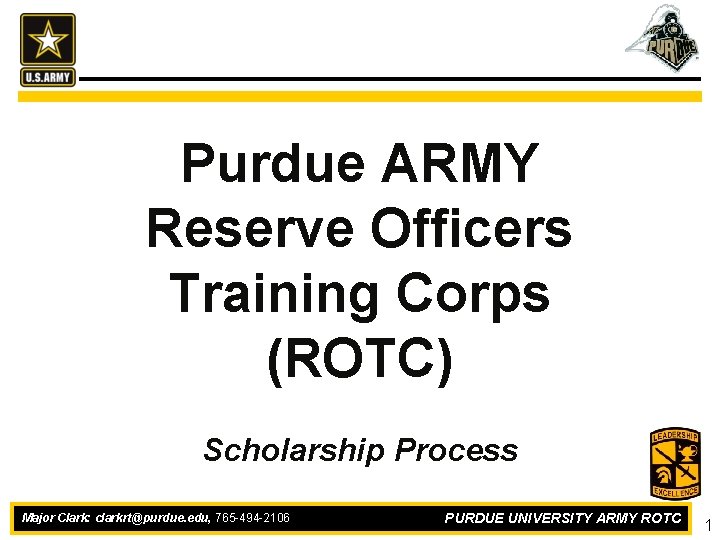 U.S.ARMY

PURDUE

Purdue ARMY Reserve Officers Training Corps (ROTC)

Scholarship Process

LEADERSHIP
EXCELLENCE

Major Clark: clarkrt@purdue.edu, 765-494-2106

PURDUE UNIVERSITY ARMY ROTC

1